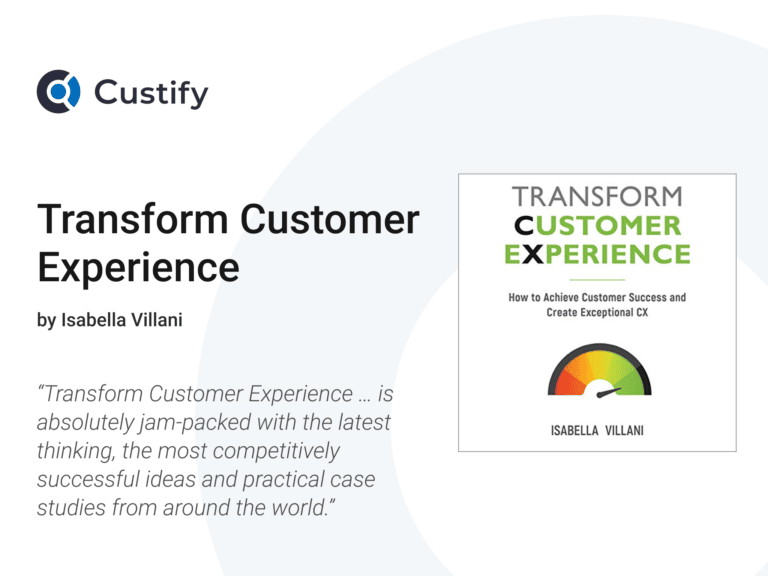 Custify

Transform Customer Experience

by Isabella Villani

"Transform Customer Experience … is absolutely jam-packed with the latest thinking, the most competitively successful ideas and practical case studies from around the world."

TRANSFORM
CUSTOMER
EXPERIENCE

How to Achieve Customer Success and Create Exceptional CX

ISABELLA VILLANI